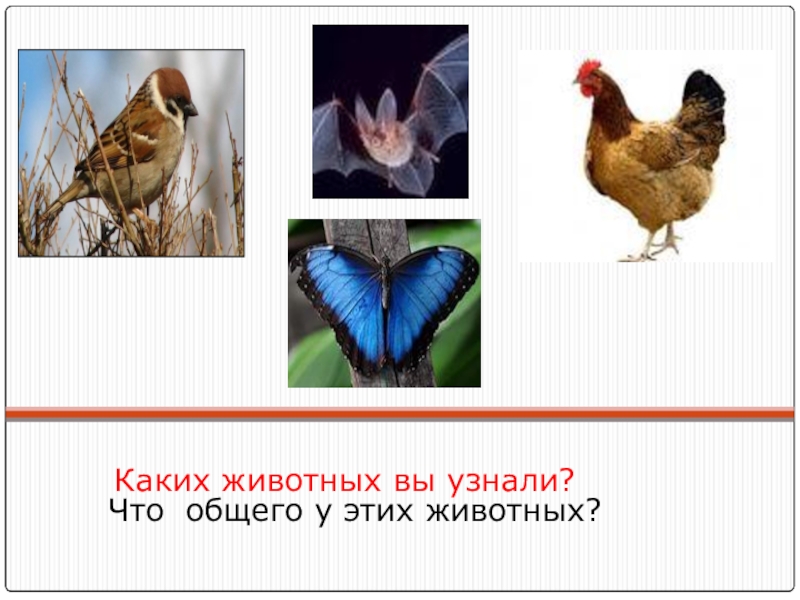 Каких животных вы узнали?
Что общего у этих животных?